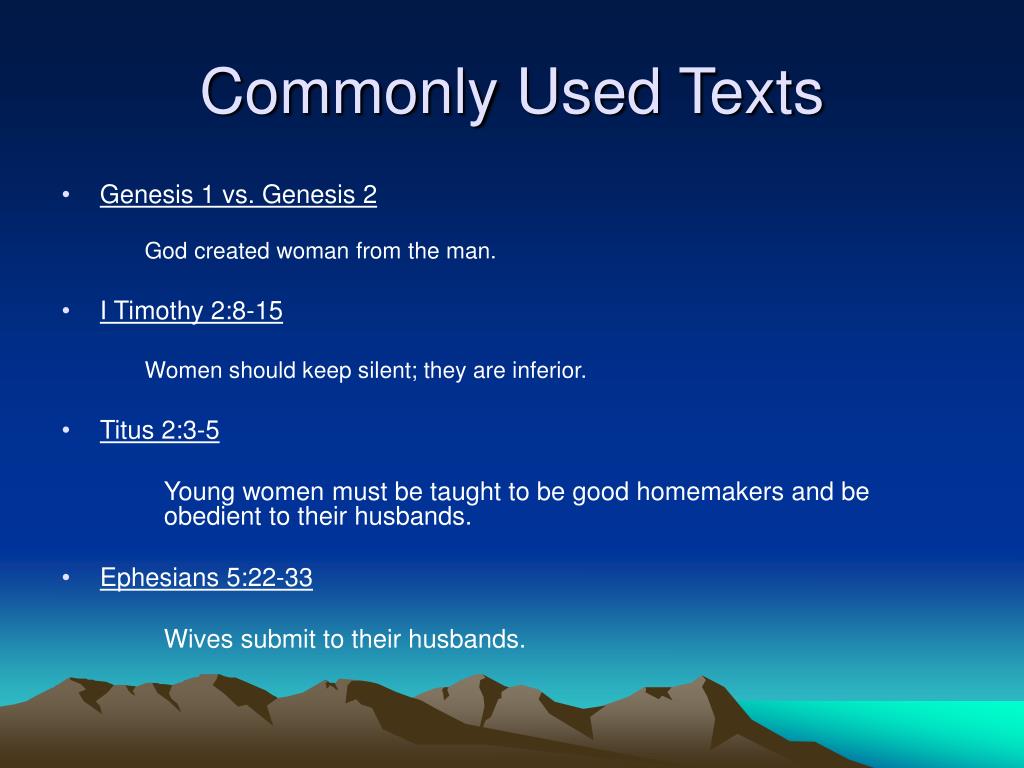 Commonly Used Texts

• Genesis 1 vs. Genesis 2

God created woman from the man.

• I Timothy 2:8-15

Women should keep silent; they are inferior.

• Titus 2:3-5

Young women must be taught to be good homemakers and be obedient to their husbands.

• Ephesians 5:22-33

Wives submit to their husbands.